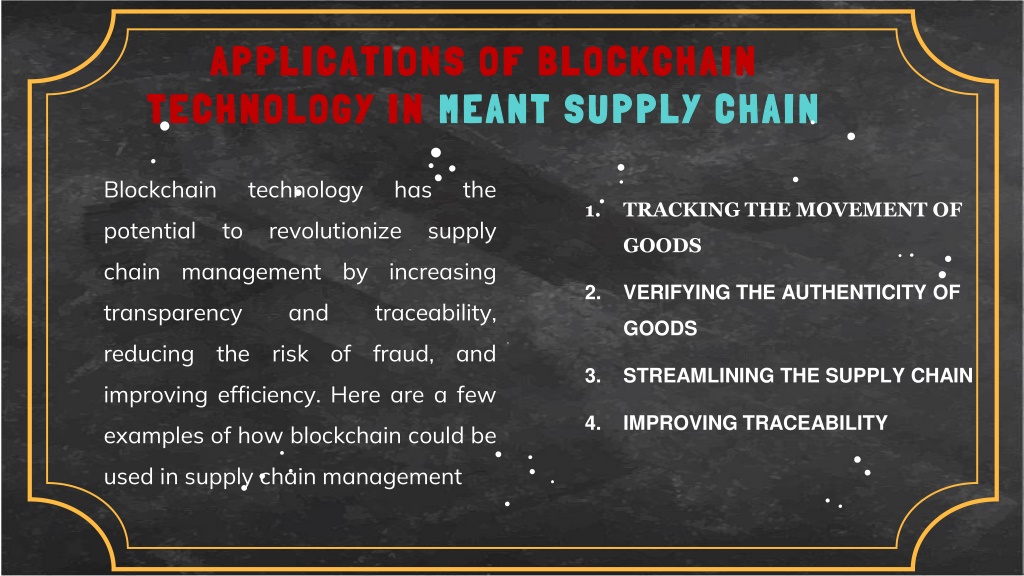 APPLICATIONS OF BLOCKCHAIN TECHNOLOGY IN MEANT SUPPLY CHAIN

Blockchain technology has the potential to revolutionize supply chain management by increasing transparency and traceability, reducing the risk of fraud, and improving efficiency. Here are a few examples of how blockchain could be used in supply chain management

1. TRACKING THE MOVEMENT OF GOODS
2. VERIFYING THE AUTHENTICITY OF GOODS
3. STREAMLINING THE SUPPLY CHAIN
4. IMPROVING TRACEABILITY